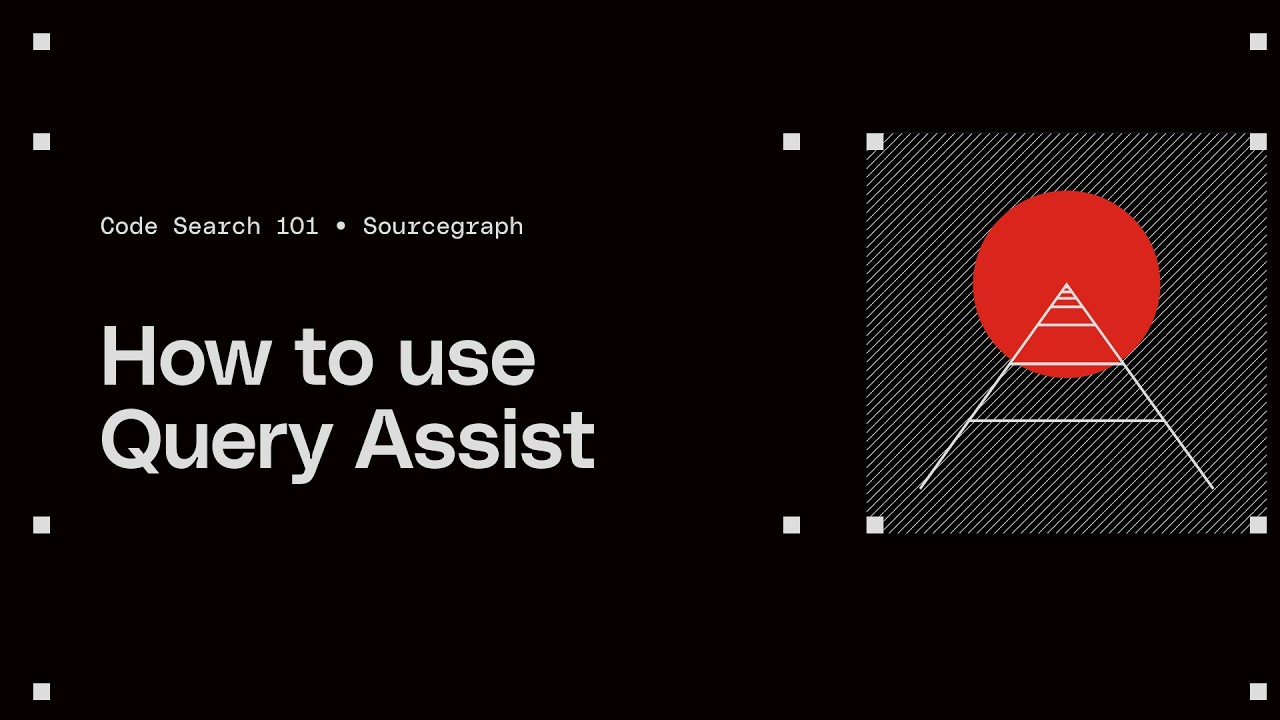 Code Search 101 • Sourcegraph

How to use Query Assist